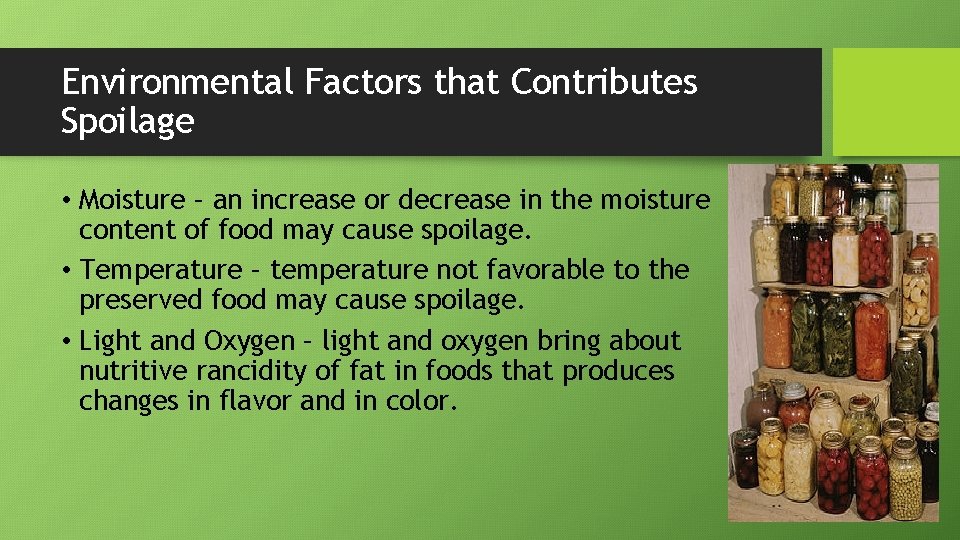 Environmental Factors that Contributes Spoilage

• Moisture – an increase or decrease in the moisture content of food may cause spoilage.

• Temperature – temperature not favorable to the preserved food may cause spoilage.

• Light and Oxygen – light and oxygen bring about nutritive rancidity of fat in foods that produces changes in flavor and in color.